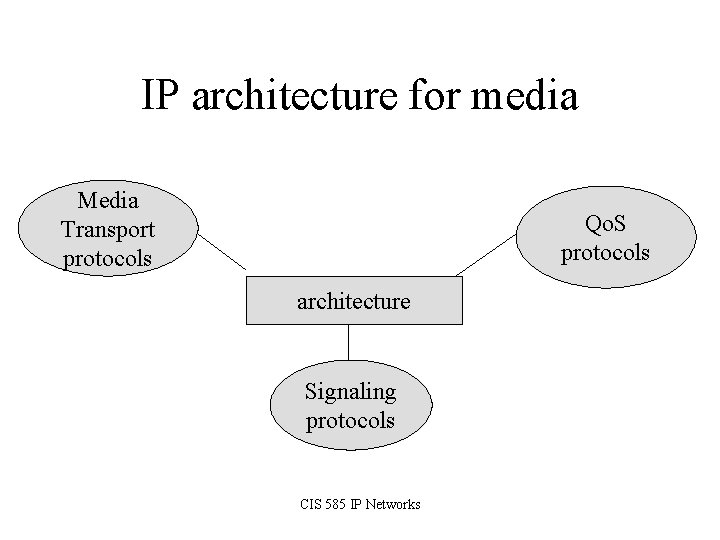 IP architecture for media

Media Transport protocols

QoS protocols

architecture

Signaling protocols

CIS 585 IP Networks